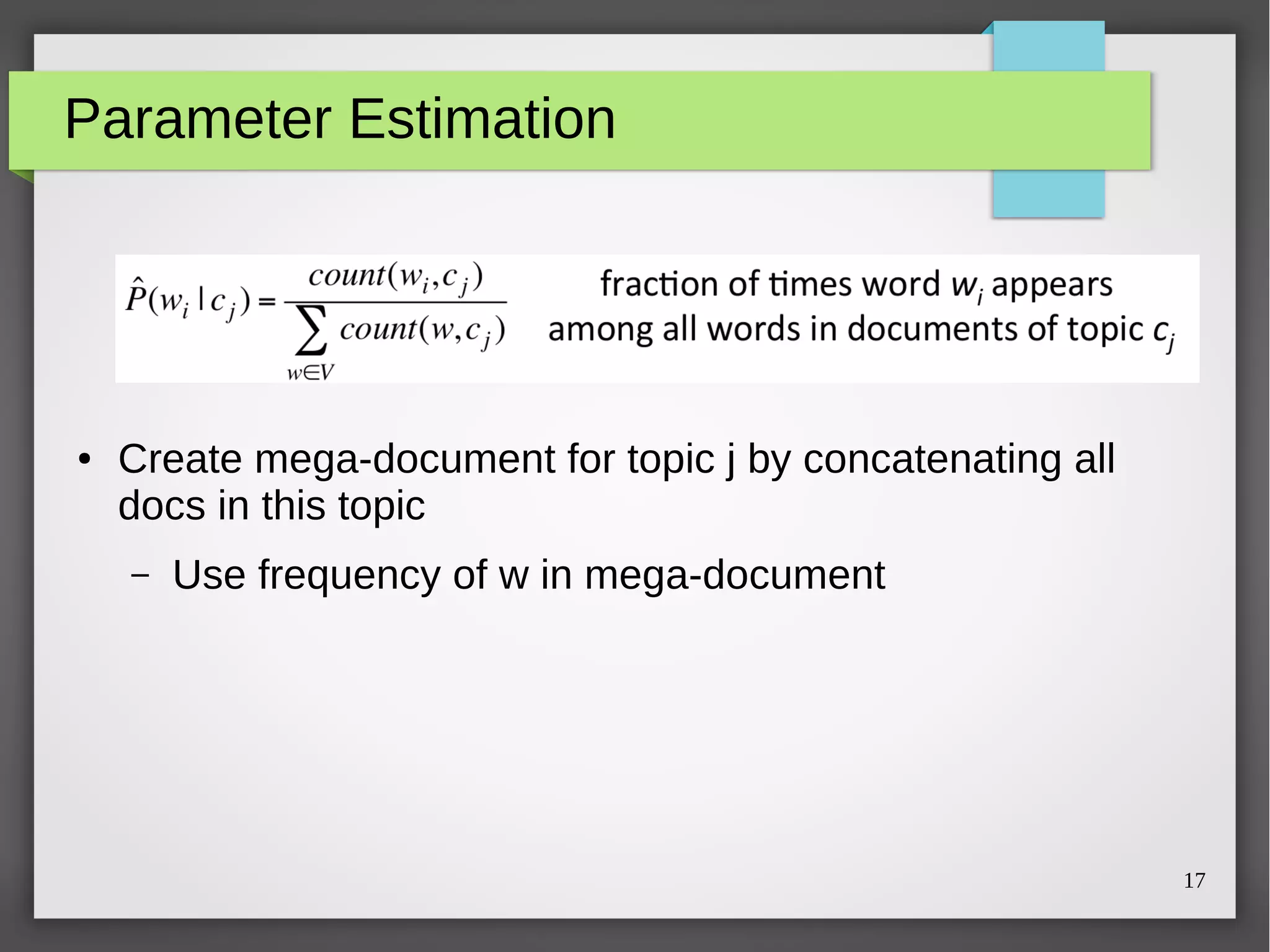 Parameter Estimation

$\hat{P}(w_i \mid c_j) = \frac{count(w_i, c_j)}{\sum_{w \in V} count(w, c_j)}$

fraction of times word $w_i$ appears among all words in documents of topic $c_j$

• Create mega-document for topic j by concatenating all docs in this topic

– Use frequency of w in mega-document

17